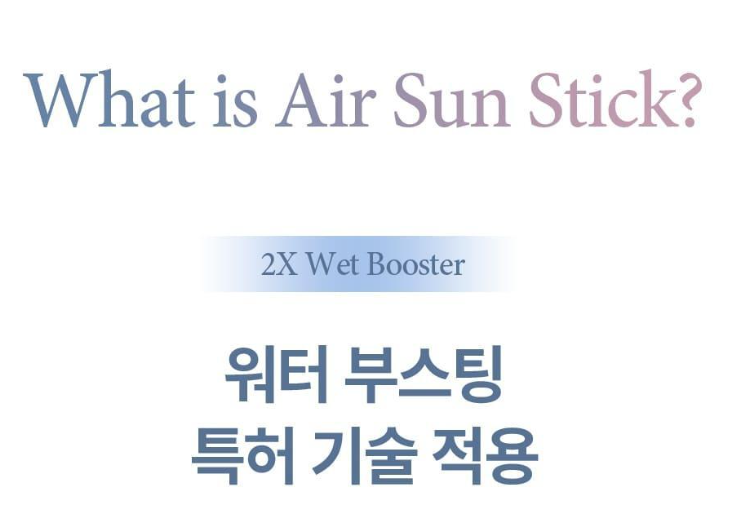 What is Air Sun Stick?

2X Wet Booster

워터 부스팅
특허 기술 적용